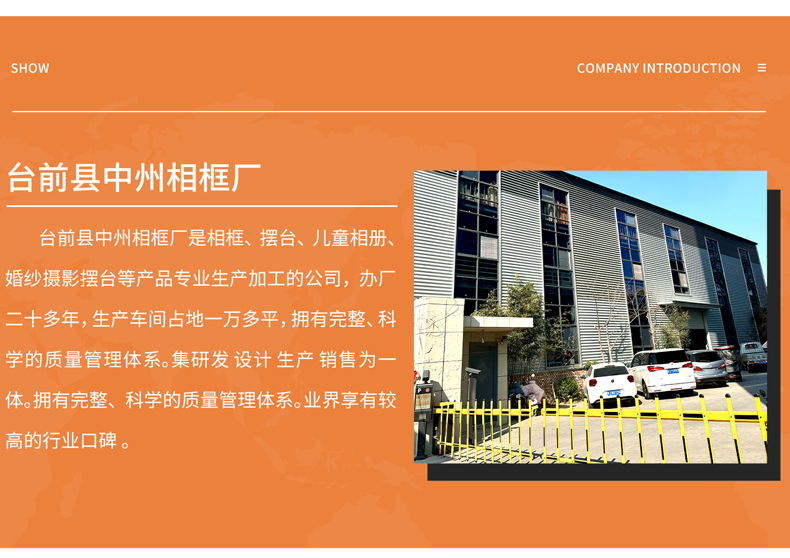 SHOW

COMPANY INTRODUCTION ≡

台前县中州相框厂

台前县中州相框厂是相框、摆台、儿童相册、婚纱摄影摆台等产品专业生产加工的公司，办厂二十多年，生产车间占地一万多平，拥有完整、科学的质量管理体系。集研发 设计 生产 销售为一体。拥有完整、科学的质量管理体系。业界享有较高的行业口碑 。